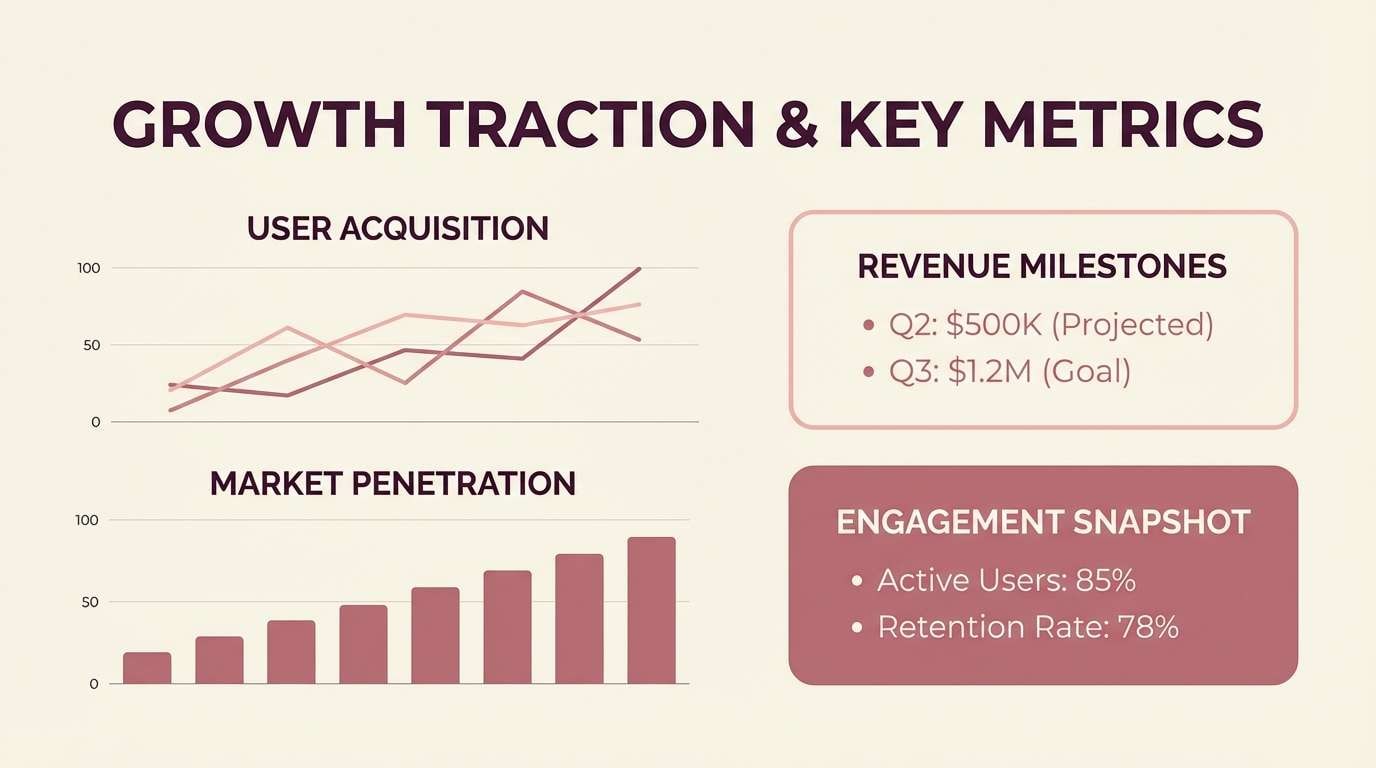 GROWTH TRACTION & KEY METRICS

USER ACQUISITION

100
50
0

MARKET PENETRATION

100
50
0

REVENUE MILESTONES

• Q2: \$500K (Projected)
• Q3: \$1.2M (Goal)

ENGAGEMENT SNAPSHOT

• Active Users: 85%
• Retention Rate: 78%